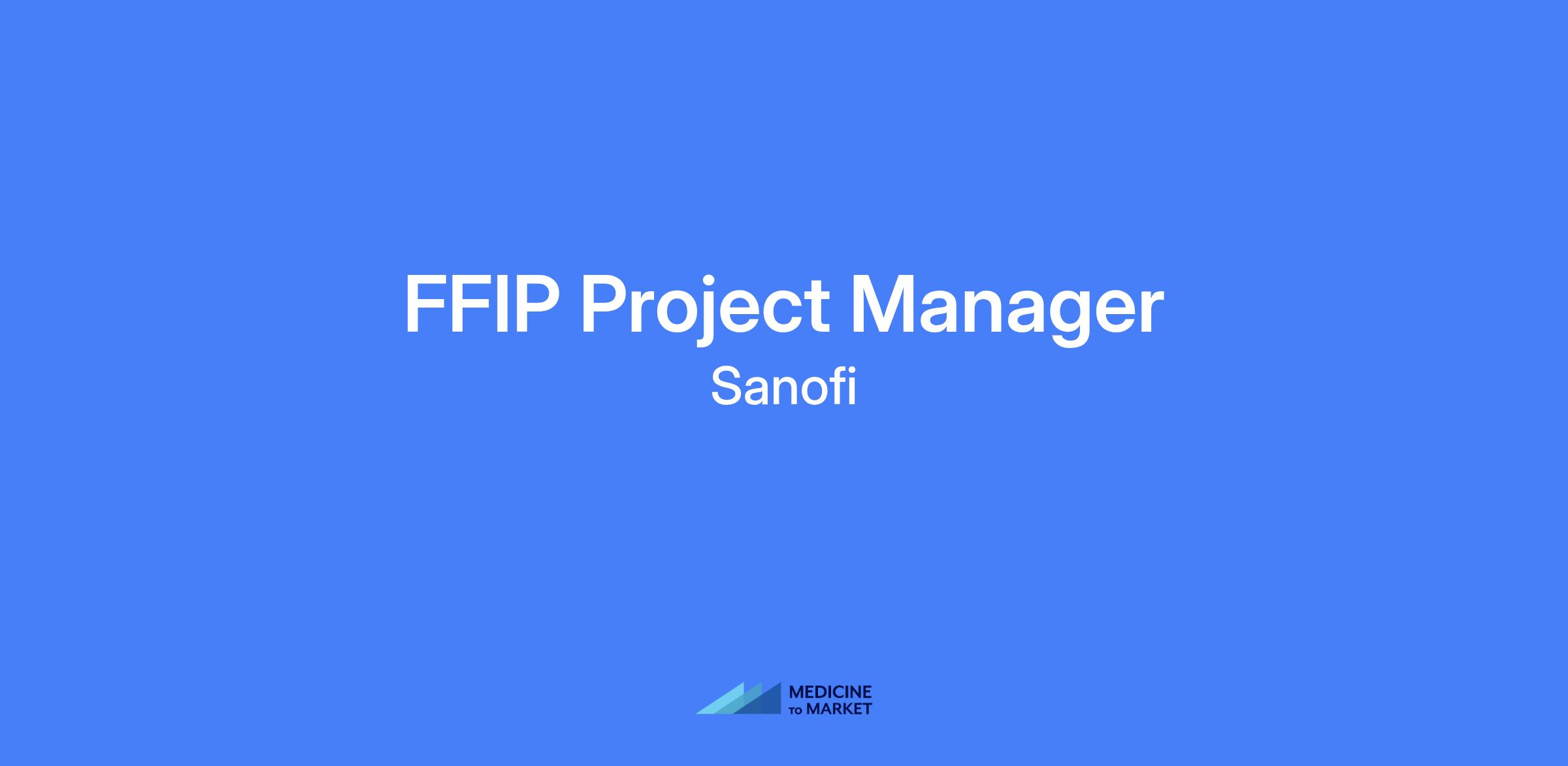 FFIP Project Manager

Sanofi

MEDICINE
TO MARKET